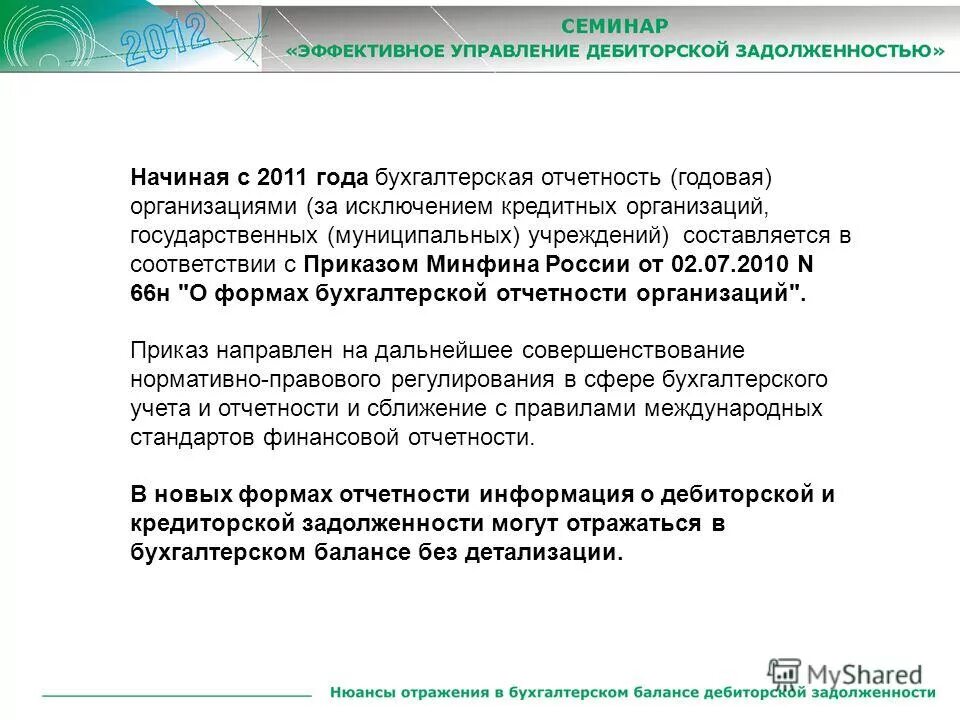 2012

СЕМИНАР
«ЭФФЕКТИВНОЕ УПРАВЛЕНИЕ ДЕБИТОРСКОЙ ЗАДОЛЖЕННОСТЬЮ»

Начиная с 2011 года бухгалтерская отчетность (годовая) организациями (за исключением кредитных организаций, государственных (муниципальных) учреждений) составляется в соответствии с Приказом Минфина России от 02.07.2010 N 66н "О формах бухгалтерской отчетности организаций".

Приказ направлен на дальнейшее совершенствование нормативно-правового регулирования в сфере бухгалтерского учета и отчетности и сближение с правилами международных стандартов финансовой отчетности.

В новых формах отчетности информация о дебиторской и кредиторской задолженности могут отражаться в бухгалтерском балансе без детализации.

MyShared

Нюансы отражения в бухгалтерском балансе дебиторской задолженности